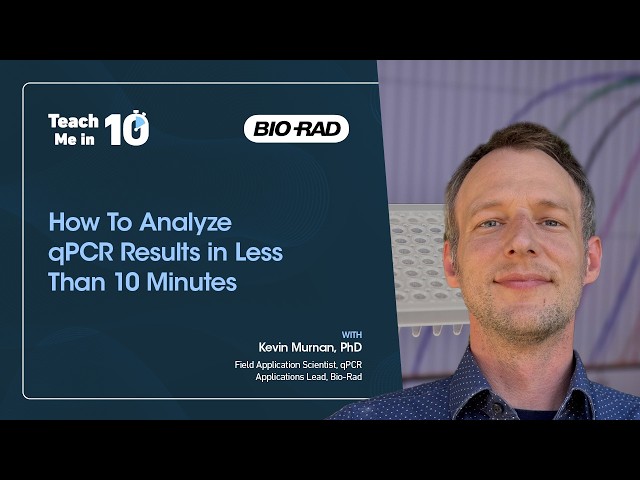 Teach Me in 10

BIO-RAD

How To Analyze qPCR Results in Less Than 10 Minutes

WITH
Kevin Murnan, PhD
Field Application Scientist, qPCR Applications Lead, Bio-Rad